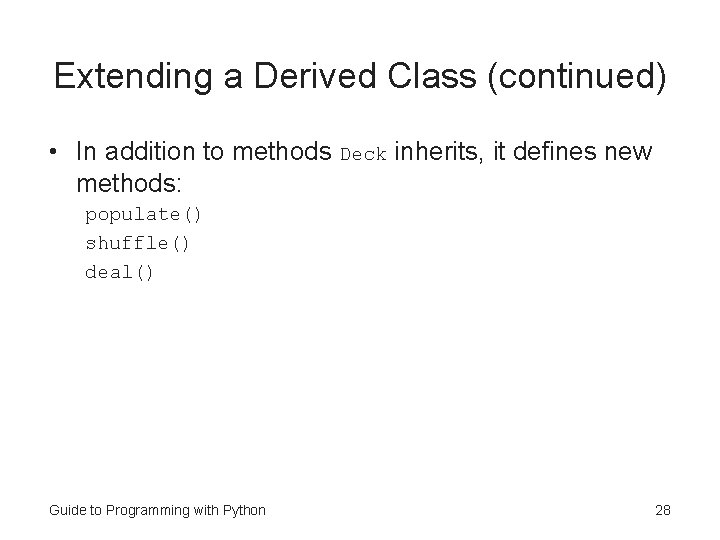 Extending a Derived Class (continued)

• In addition to methods Deck inherits, it defines new methods:

populate()
shuffle()
deal()

Guide to Programming with Python

28